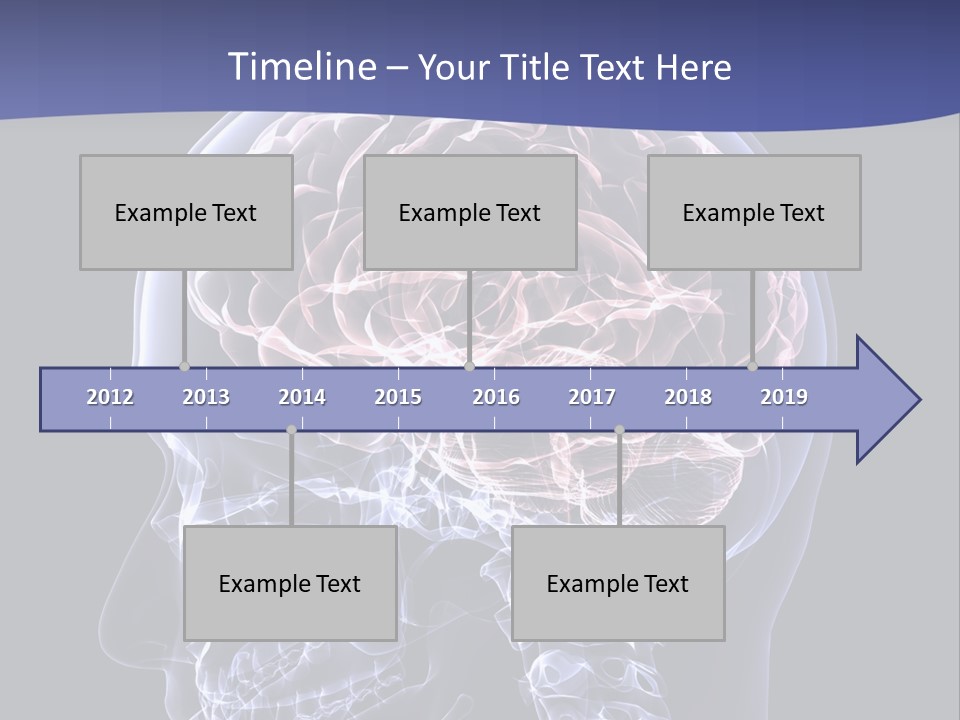 Timeline – Your Title Text Here

Example Text

Example Text

Example Text

2012 2013 2014 2015 2016 2017 2018 2019

Example Text

Example Text